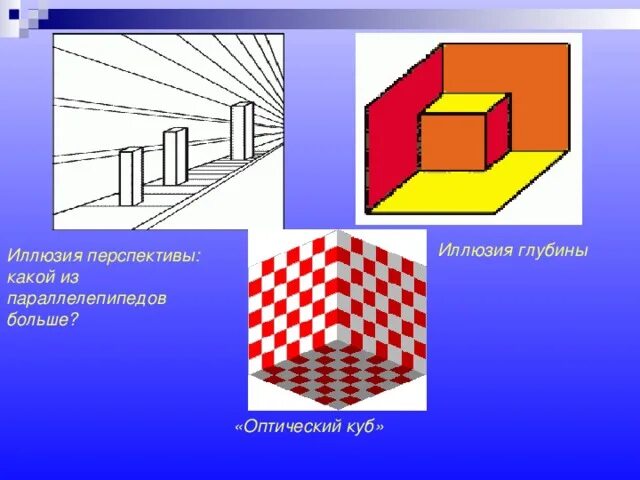 Иллюзия перспективы: какой из параллелепипедов больше?

Иллюзия глубины

«Оптический куб»